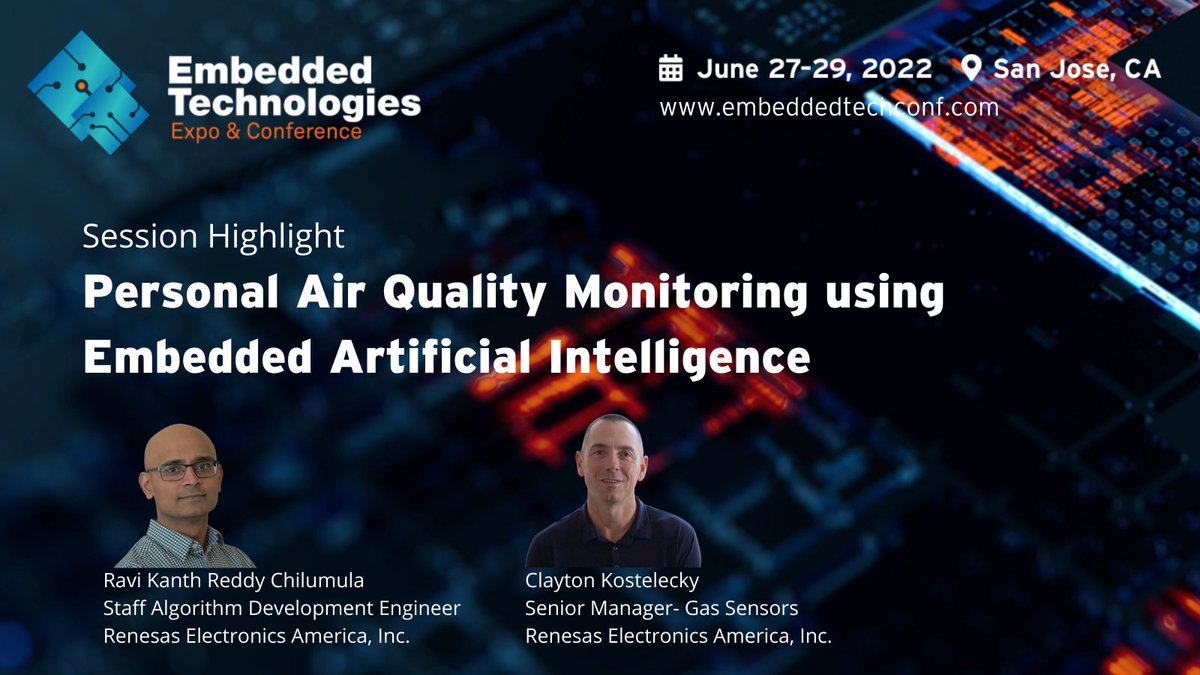 Embedded Technologies
Expo & Conference

June 27-29, 2022 San Jose, CA
www.embeddedtechconf.com

Session Highlight

Personal Air Quality Monitoring using Embedded Artificial Intelligence

Ravi Kanth Reddy Chilumula
Staff Algorithm Development Engineer
Renesas Electronics America, Inc.

Clayton Kostelecky
Senior Manager- Gas Sensors
Renesas Electronics America, Inc.